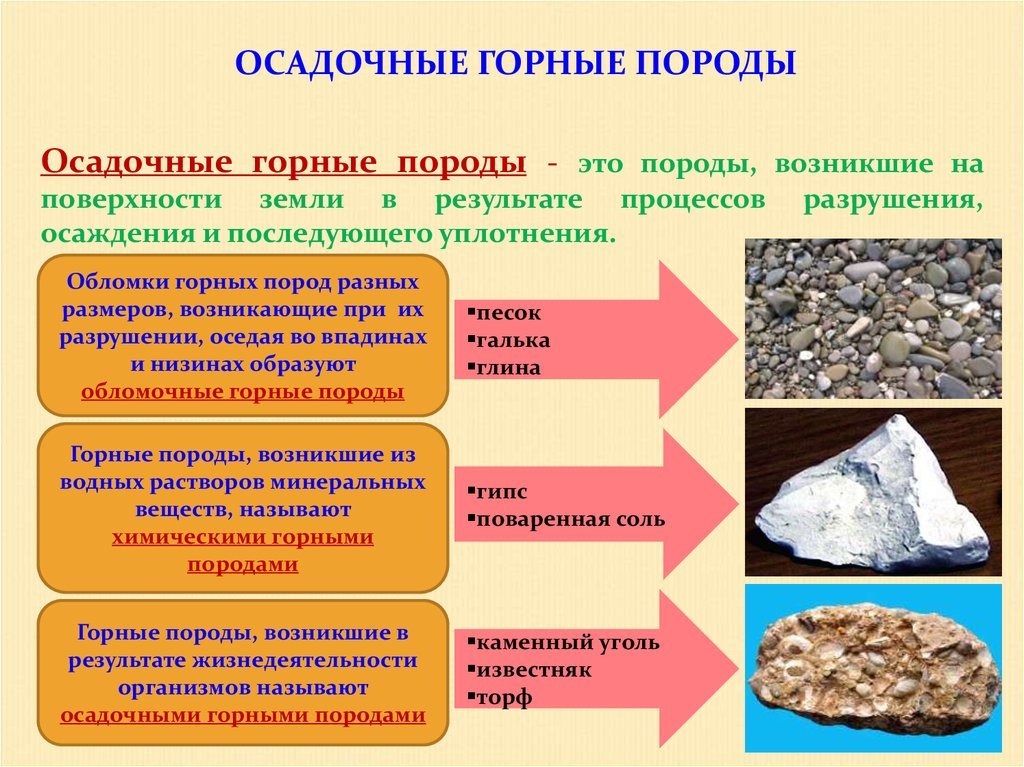 ОСАДОЧНЫЕ ГОРНЫЕ ПОРОДЫ

Осадочные горные породы - это породы, возникшие на поверхности земли в результате процессов разрушения, осаждения и последующего уплотнения.

Обломки горных пород разных размеров, возникающие при их разрушении, оседая во впадинах и низинах образуют обломочные горные породы

▪песок
▪галька
▪глина

Горные породы, возникшие из водных растворов минеральных веществ, называют химическими горными породами

▪гипс
▪поваренная соль

Горные породы, возникшие в результате жизнедеятельности организмов называют осадочными горными породами

▪каменный уголь
▪известняк
▪торф